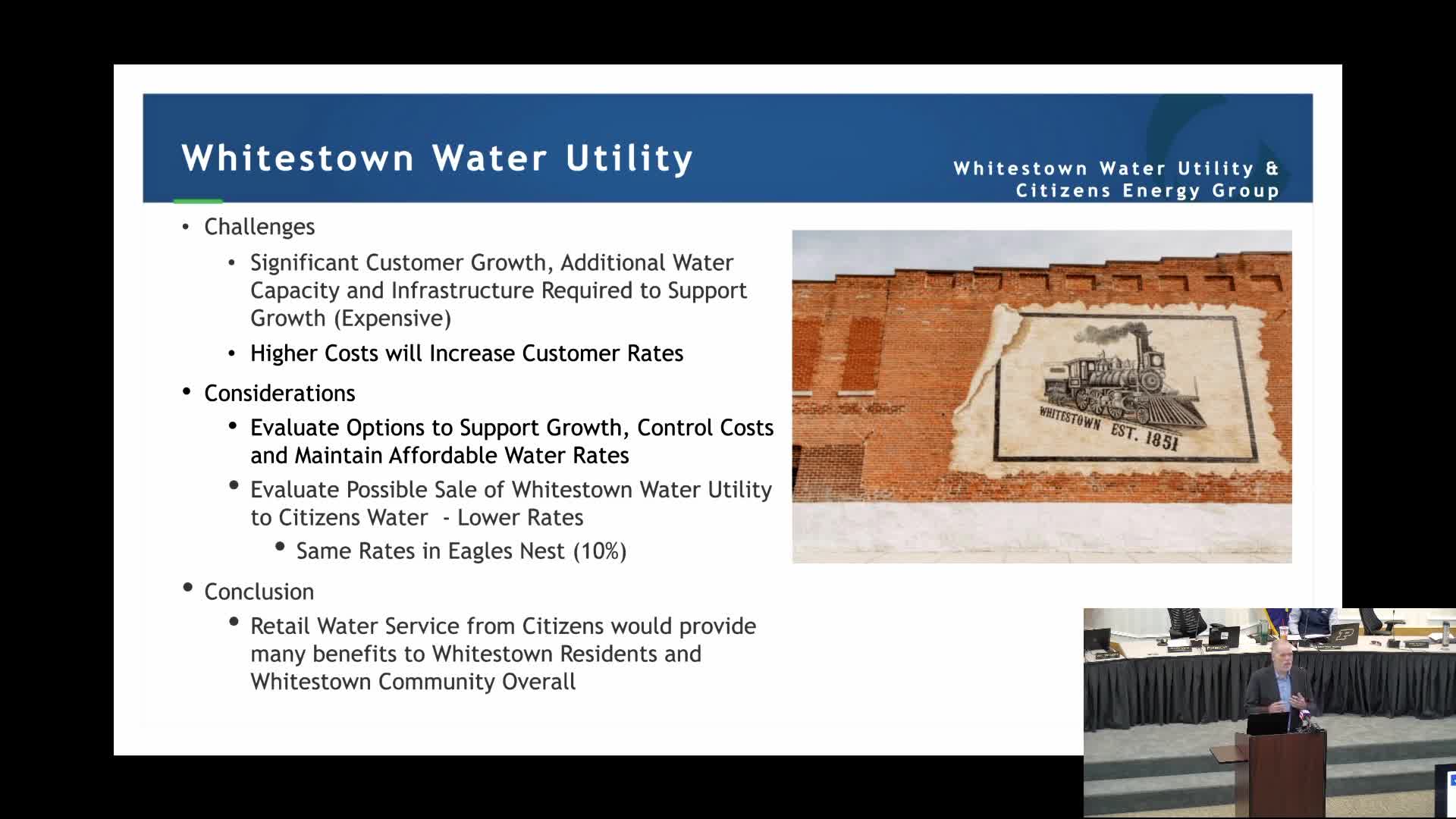 Whitestown Water Utility

Whitestown Water Utility & Citizens Energy Group

• Challenges
  • Significant Customer Growth, Additional Water Capacity and Infrastructure Required to Support Growth (Expensive)
  • Higher Costs will Increase Customer Rates
• Considerations
  • Evaluate Options to Support Growth, Control Costs and Maintain Affordable Water Rates
  • Evaluate Possible Sale of Whitestown Water Utility to Citizens Water - Lower Rates
    • Same Rates in Eagles Nest (10%)
• Conclusion
  • Retail Water Service from Citizens would provide many benefits to Whitestown Residents and Whitestown Community Overall

WHITESTOWN EST. 1851